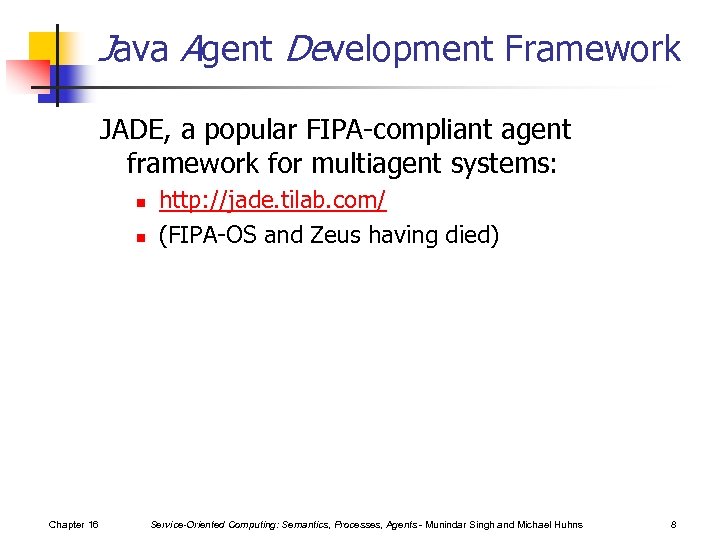 Java Agent Development Framework

JADE, a popular FIPA-compliant agent framework for multiagent systems:

- http://jade.tilab.com/
- (FIPA-OS and Zeus having died)

Chapter 16 Service-Oriented Computing: Semantics, Processes, Agents - Munindar Singh and Michael Huhns 8